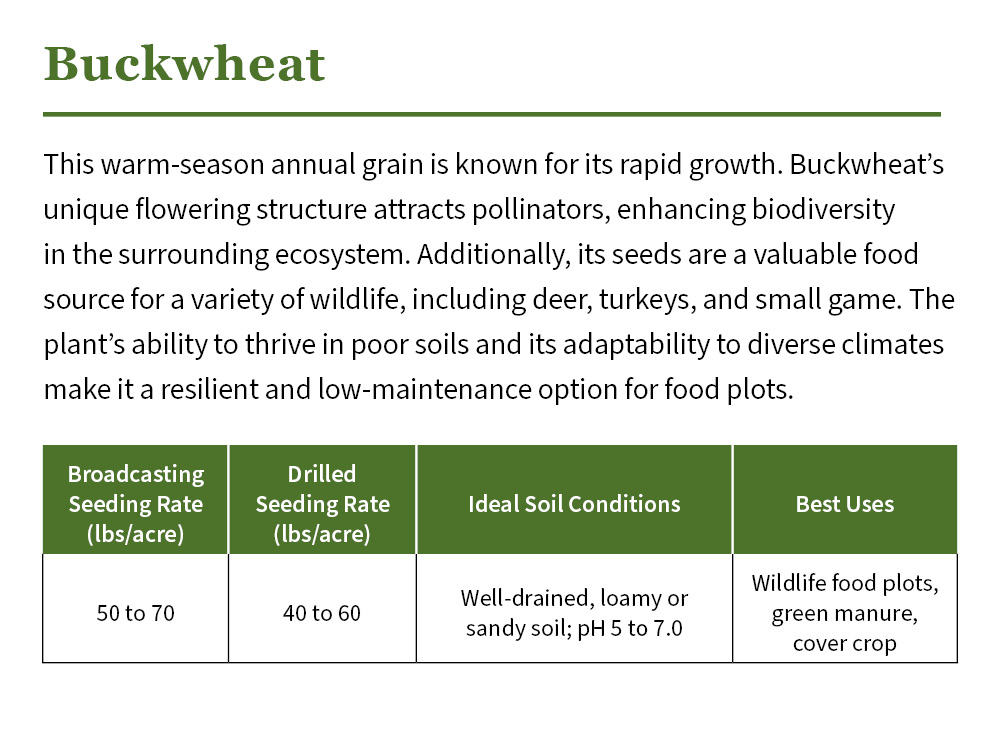 Buckwheat

This warm-season annual grain is known for its rapid growth. Buckwheat's unique flowering structure attracts pollinators, enhancing biodiversity in the surrounding ecosystem. Additionally, its seeds are a valuable food source for a variety of wildlife, including deer, turkeys, and small game. The plant's ability to thrive in poor soils and its adaptability to diverse climates make it a resilient and low-maintenance option for food plots.

| Broadcasting Seeding Rate (lbs/acre) | Drilled Seeding Rate (lbs/acre) | Ideal Soil Conditions | Best Uses |
|---|---|---|---|
| 50 to 70 | 40 to 60 | Well-drained, loamy or sandy soil; pH 5 to 7.0 | Wildlife food plots, green manure, cover crop |